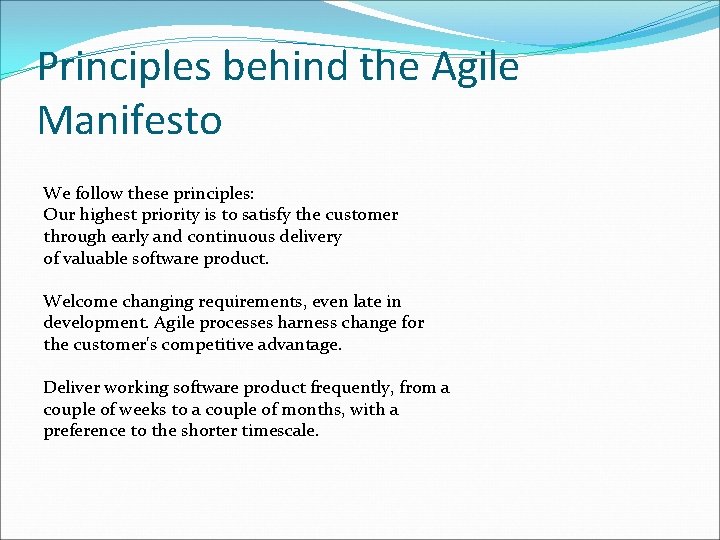 Principles behind the Agile Manifesto

We follow these principles:
Our highest priority is to satisfy the customer through early and continuous delivery of valuable software product.

Welcome changing requirements, even late in development. Agile processes harness change for the customer's competitive advantage.

Deliver working software product frequently, from a couple of weeks to a couple of months, with a preference to the shorter timescale.